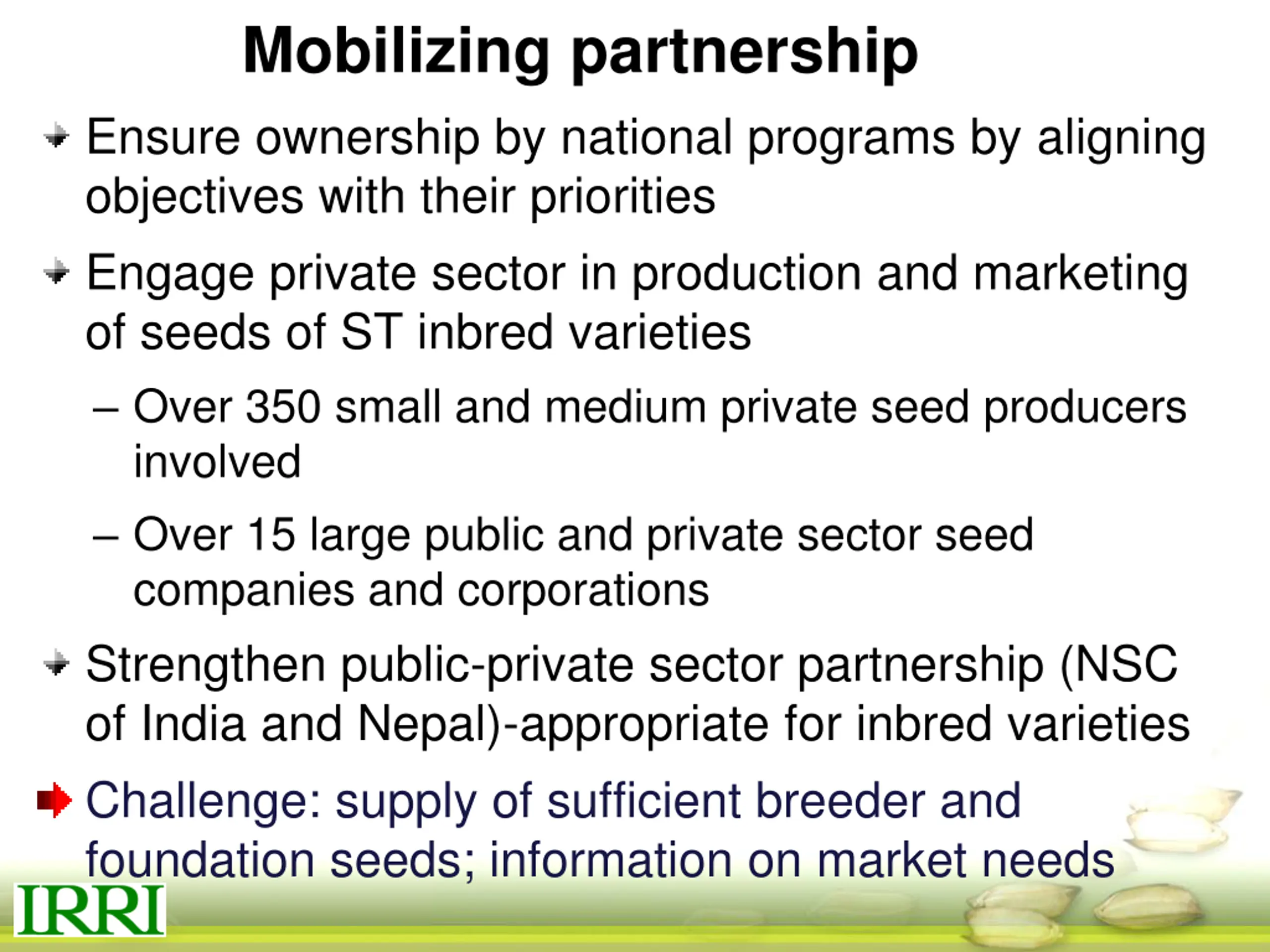 Mobilizing partnership

Ensure ownership by national programs by aligning objectives with their priorities

Engage private sector in production and marketing of seeds of ST inbred varieties

– Over 350 small and medium private seed producers involved

– Over 15 large public and private sector seed companies and corporations

Strengthen public-private sector partnership (NSC of India and Nepal)-appropriate for inbred varieties

Challenge: supply of sufficient breeder and foundation seeds; information on market needs

IRRI